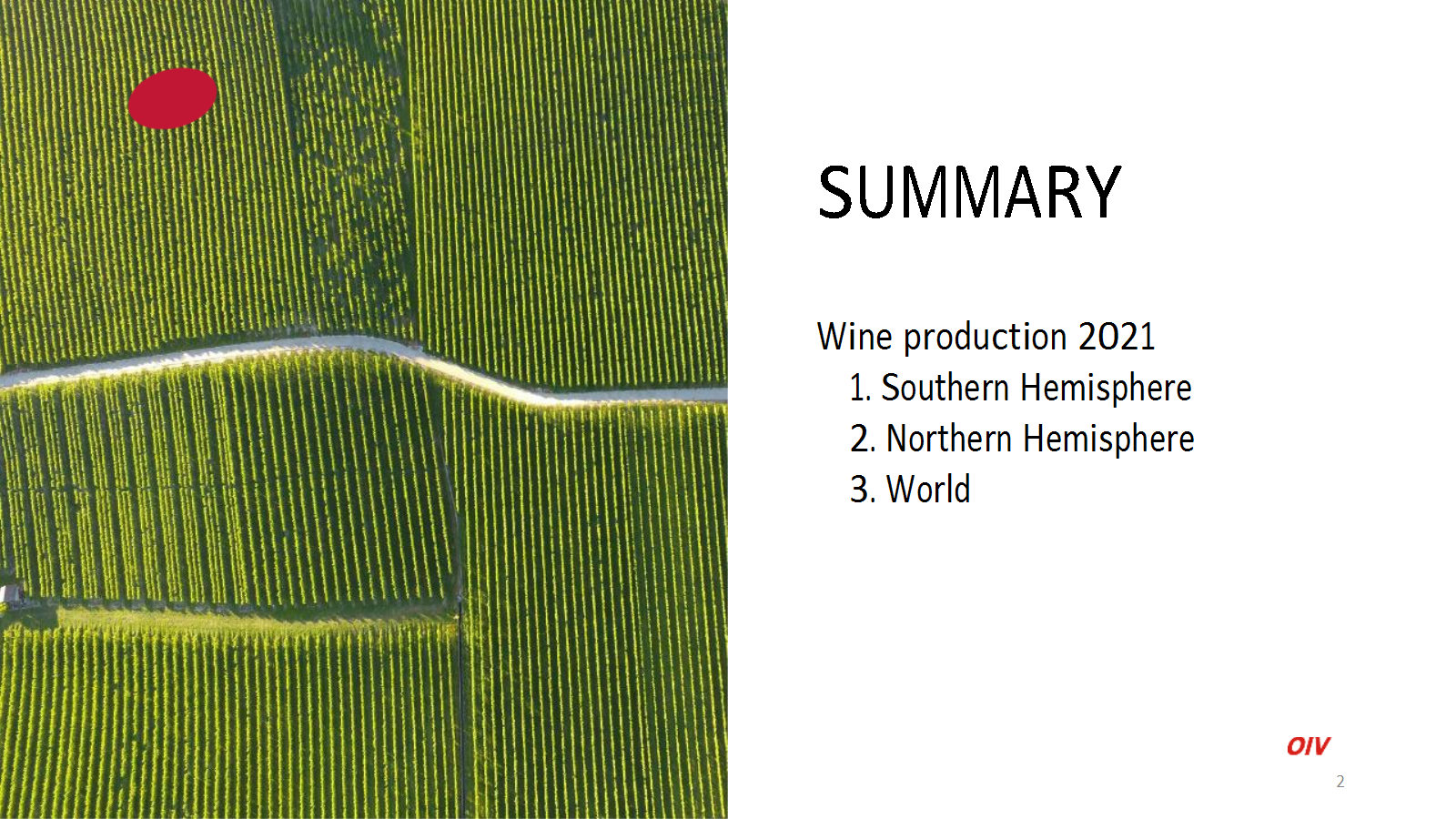 SUMMARY

Wine production 2021
1. Southern Hemisphere
2. Northern Hemisphere
3. World

OIV

2